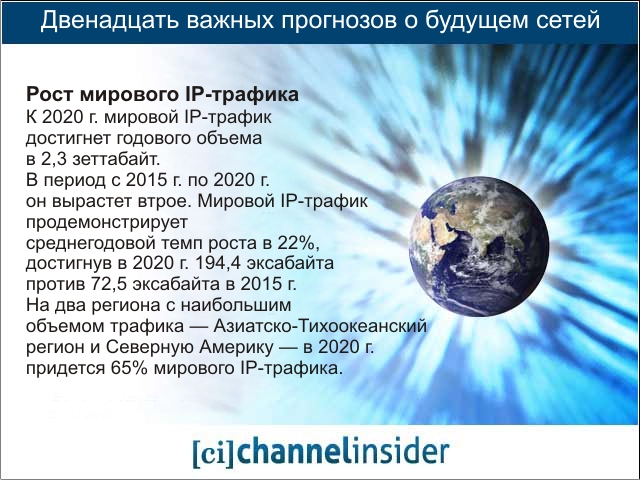 Двенадцать важных прогнозов о будущем сетей

Рост мирового IP-трафика
К 2020 г. мировой IP-трафик достигнет годового объема в 2,3 зеттабайт.
В период с 2015 г. по 2020 г. он вырастет втрое. Мировой IP-трафик продемонстрирует среднегодовой темп роста в 22%, достигнув в 2020 г. 194,4 эксабайта против 72,5 эксабайта в 2015 г.
На два региона с наибольшим объемом трафика — Азиатско-Тихоокеанский регион и Северную Америку — в 2020 г. придется 65% мирового IP-трафика.

[ci]channelinsider